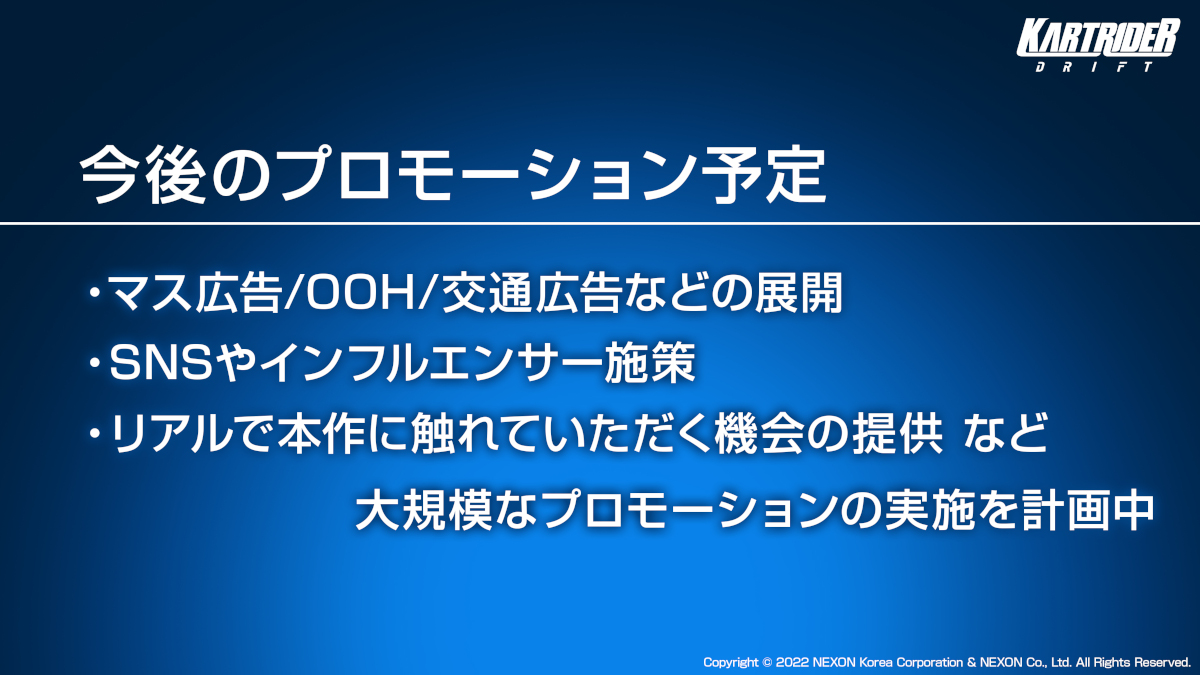 KARTRIDER
DRIFT

今後のプロモーション予定

・マス広告/OOH/交通広告などの展開
・SNSやインフルエンサー施策
・リアルで本作に触れていただく機会の提供 など

大規模なプロモーションの実施を計画中

Copyright © 2022 NEXON Korea Corporation & NEXON Co., Ltd. All Rights Reserved.